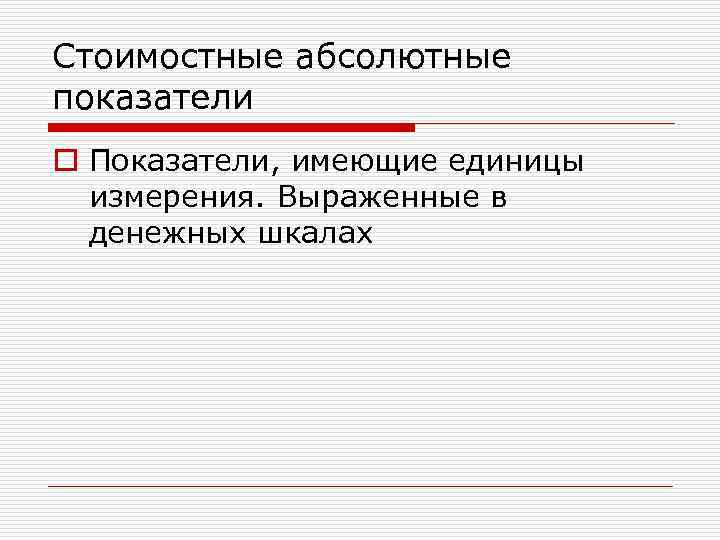 Стоимостные абсолютные показатели

Показатели, имеющие единицы измерения. Выраженные в денежных шкалах